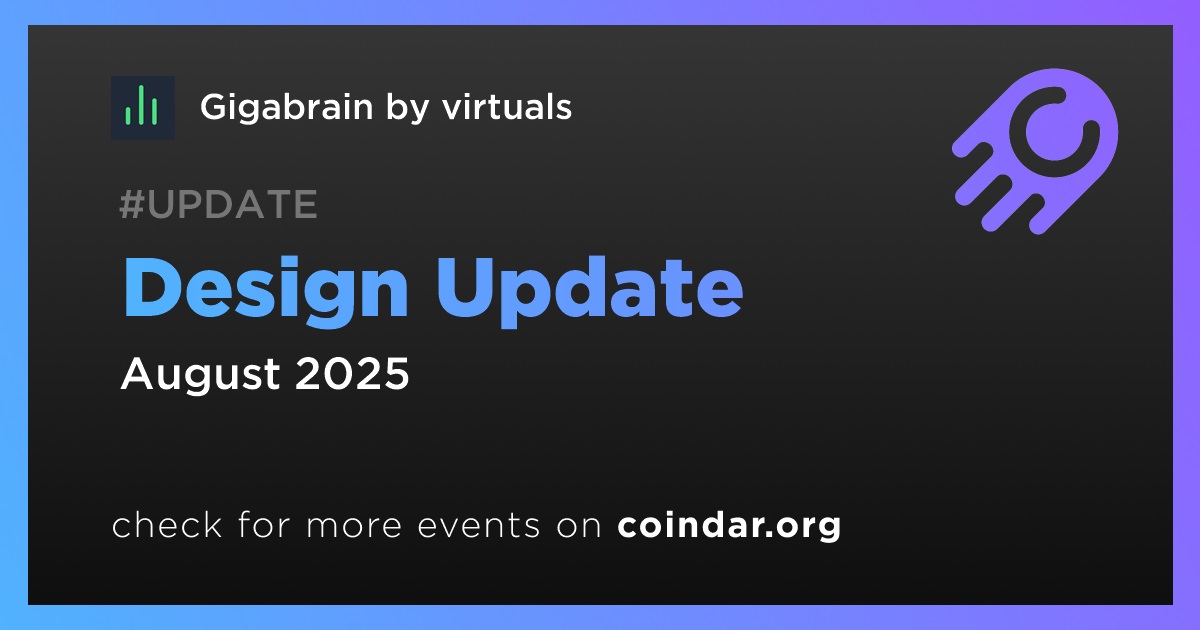 Gigabrain by virtuals

#UPDATE

Design Update

August 2025

check for more events on coindar.org